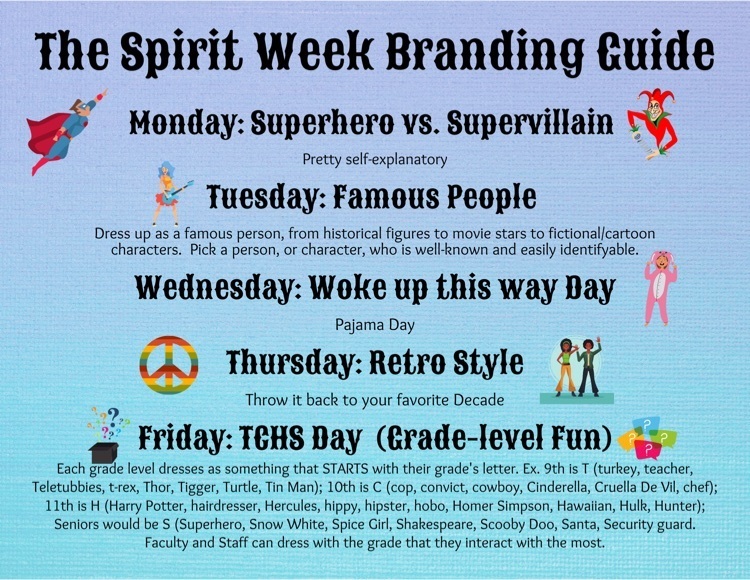 The Spirit Week Branding Guide

Monday: Superhero vs. Supervillain

Pretty self-explanatory

Tuesday: Famous People

Dress up as a famous person, from historical figures to movie stars to fictional/cartoon characters. Pick a person, or character, who is well-known and easily identifyable.

Wednesday: Woke up this way Day

Pajama Day

Thursday: Retro Style

Throw it back to your favorite Decade

Friday: TCHS Day (Grade-level Fun)

Each grade level dresses as something that STARTS with their grade's letter. Ex. 9th is T (turkey, teacher, Teletubbies, t-rex, Thor, Tigger, Turtle, Tin Man); 10th is C (cop, convict, cowboy, Cinderella, Cruella De Vil, chef); 11th is H (Harry Potter, hairdresser, Hercules, hippy, hipster, hobo, Homer Simpson, Hawaiian, Hulk, Hunter); Seniors would be S (Superhero, Snow White, Spice Girl, Shakespeare, Scooby Doo, Santa, Security guard. Faculty and Staff can dress with the grade that they interact with the most.